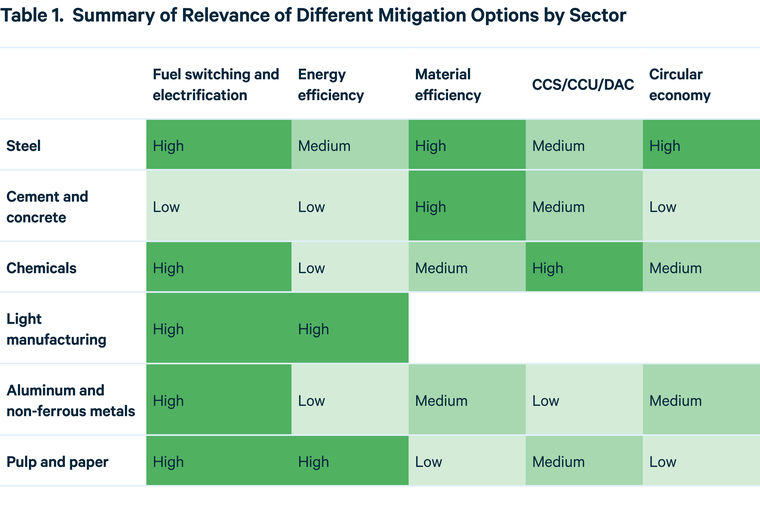 Table 1. Summary of Relevance of Different Mitigation Options by Sector

| | Fuel switching and electrification | Energy efficiency | Material efficiency | CCS/CCU/DAC | Circular economy |
|---|---|---|---|---|---|
| Steel | High | Medium | High | Medium | High |
| Cement and concrete | Low | Low | High | Medium | Low |
| Chemicals | High | Low | Medium | High | Medium |
| Light manufacturing | High | High | | | |
| Aluminum and non-ferrous metals | High | Low | Medium | Low | Medium |
| Pulp and paper | High | High | Low | Medium | Low |